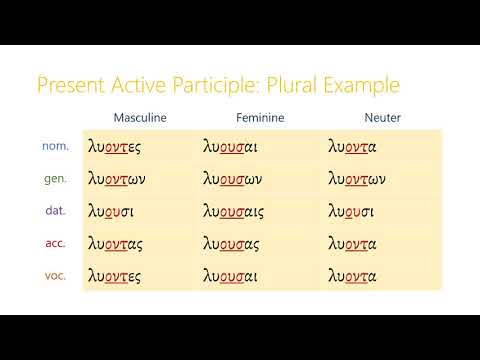 Present Active Participle: Plural Example

| | Masculine | Feminine | Neuter |
|---|---|---|---|
| nom. | λυοντες | λυουσαι | λυοντα |
| gen. | λυοντων | λυουσων | λυοντων |
| dat. | λυουσι | λυουσαις | λυουσι |
| acc. | λυοντας | λυουσας | λυοντα |
| voc. | λυοντες | λυουσαι | λυοντα |